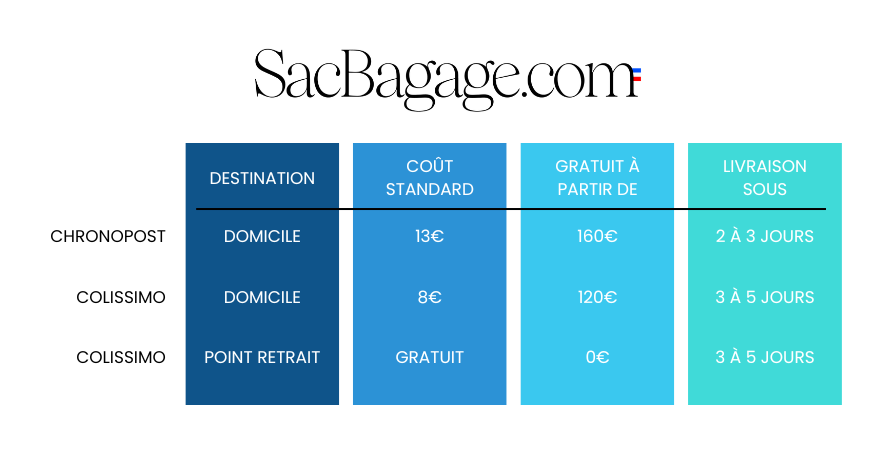 SacBagage.com

|  | DESTINATION | COÛT STANDARD | GRATUIT À PARTIR DE | LIVRAISON SOUS |
|---|---|---|---|---|
| CHRONOPOST | DOMICILE | 13€ | 160€ | 2 À 3 JOURS |
| COLISSIMO | DOMICILE | 8€ | 120€ | 3 À 5 JOURS |
| COLISSIMO | POINT RETRAIT | GRATUIT | 0€ | 3 À 5 JOURS |